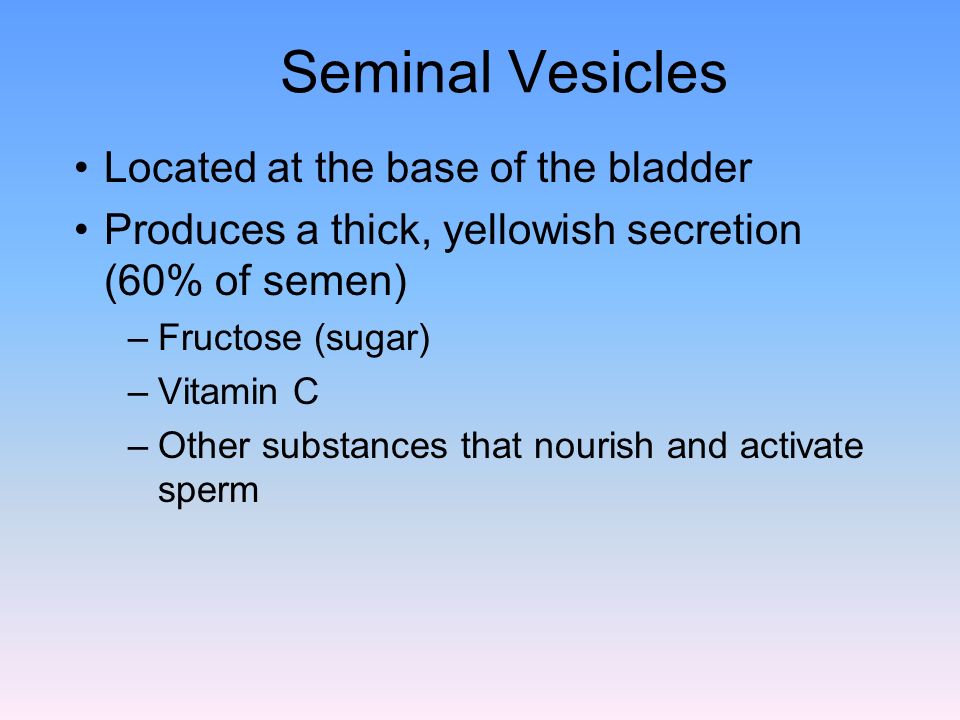 Seminal Vesicles

• Located at the base of the bladder
• Produces a thick, yellowish secretion (60% of semen)
  – Fructose (sugar)
  – Vitamin C
  – Other substances that nourish and activate sperm